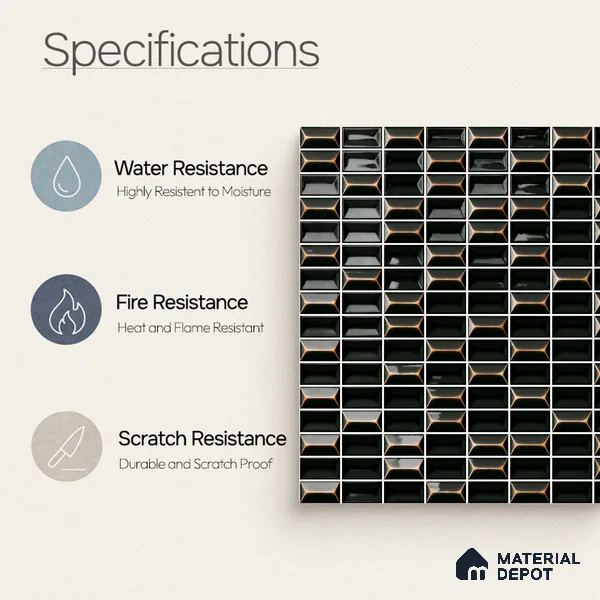 Specifications

Water Resistance
Highly Resistent to Moisture

Fire Resistance
Heat and Flame Resistant

Scratch Resistance
Durable and Scratch Proof

MATERIAL DEPOT